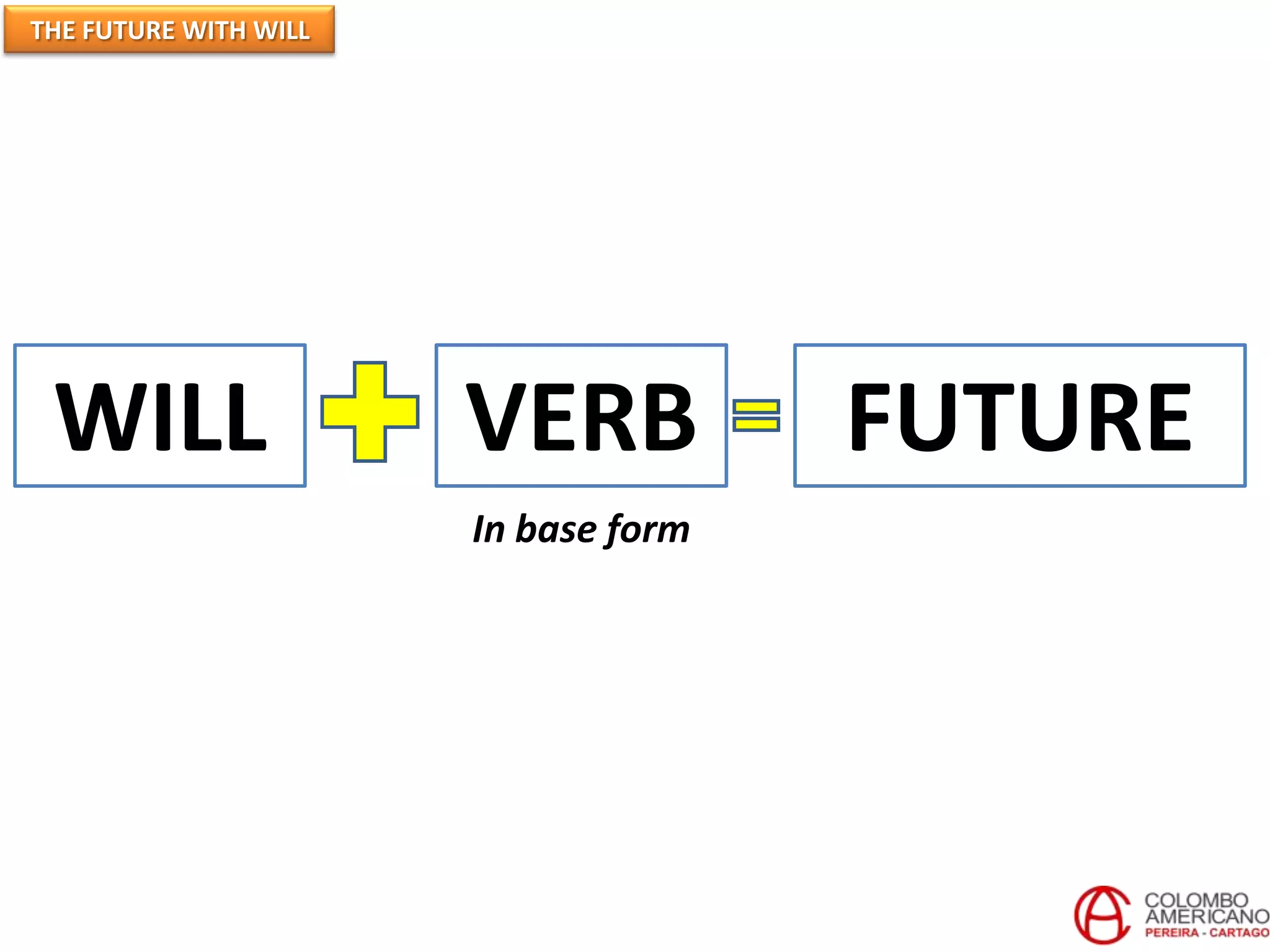 THE FUTURE WITH WILL

WILL + VERB = FUTURE

In base form

COLOMBO AMERICANO
PEREIRA - CARTAGO